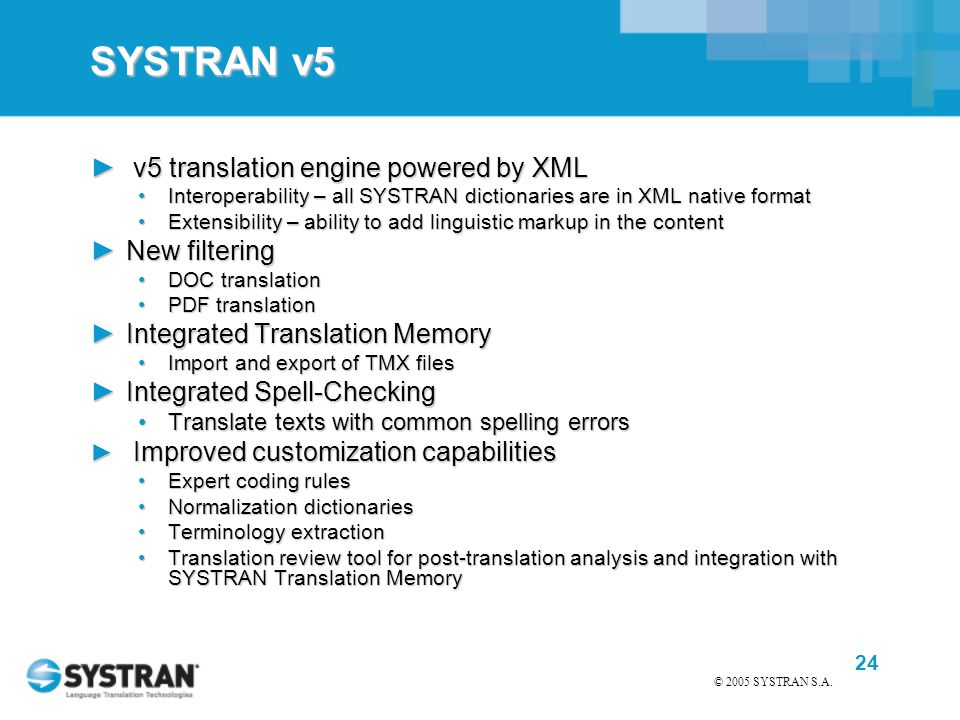 SYSTRAN v5

► v5 translation engine powered by XML
• Interoperability – all SYSTRAN dictionaries are in XML native format
• Extensibility – ability to add linguistic markup in the content

► New filtering
• DOC translation
• PDF translation

► Integrated Translation Memory
• Import and export of TMX files

► Integrated Spell-Checking
• Translate texts with common spelling errors

► Improved customization capabilities
• Expert coding rules
• Normalization dictionaries
• Terminology extraction
• Translation review tool for post-translation analysis and integration with SYSTRAN Translation Memory

SYSTRAN
Language Translation Technologies

24

© 2005 SYSTRAN S.A.